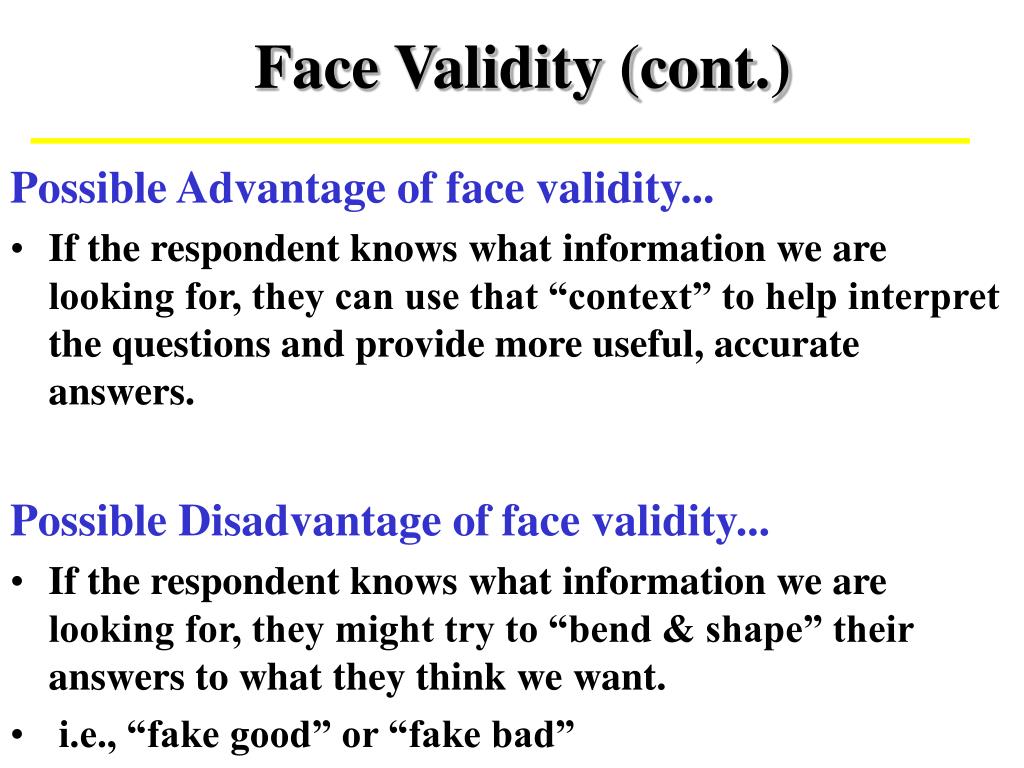 Face Validity (cont.)

Possible Advantage of face validity...

• If the respondent knows what information we are looking for, they can use that “context” to help interpret the questions and provide more useful, accurate answers.

Possible Disadvantage of face validity...

• If the respondent knows what information we are looking for, they might try to “bend & shape” their answers to what they think we want.

• i.e., “fake good” or “fake bad”